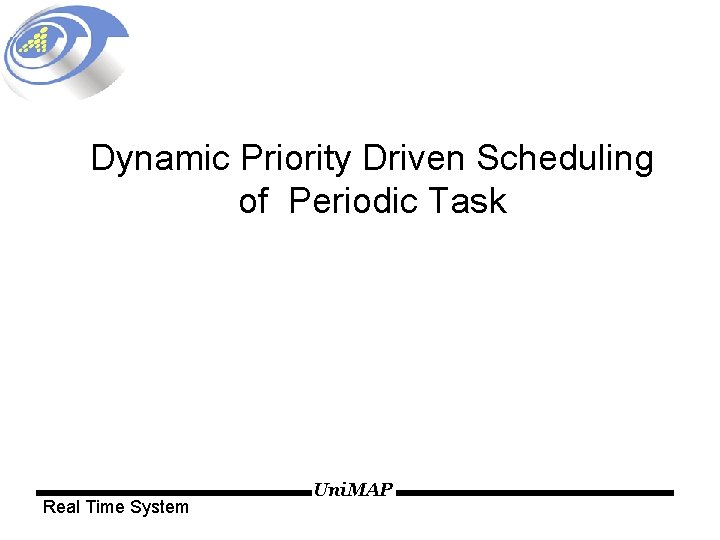 Dynamic Priority Driven Scheduling of Periodic Task

UniMAP

Real Time System